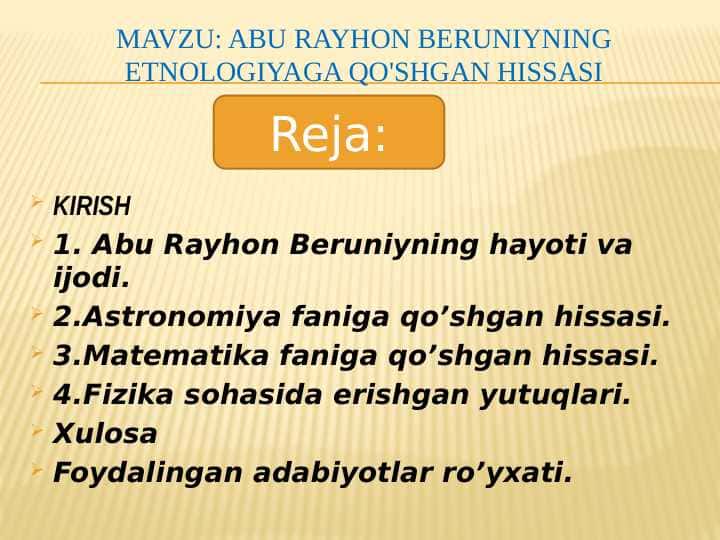 MAVZU: ABU RAYHON BERUNIYNING ETNOLOGIYAGA QO'SHGAN HISSASI

Reja:

KIRISH
1. Abu Rayhon Beruniyning hayoti va ijodi.
2.Astronomiya faniga qo’shgan hissasi.
3.Matematika faniga qo’shgan hissasi.
4.Fizika sohasida erishgan yutuqlari.
Xulosa
Foydalingan adabiyotlar ro’yxati.